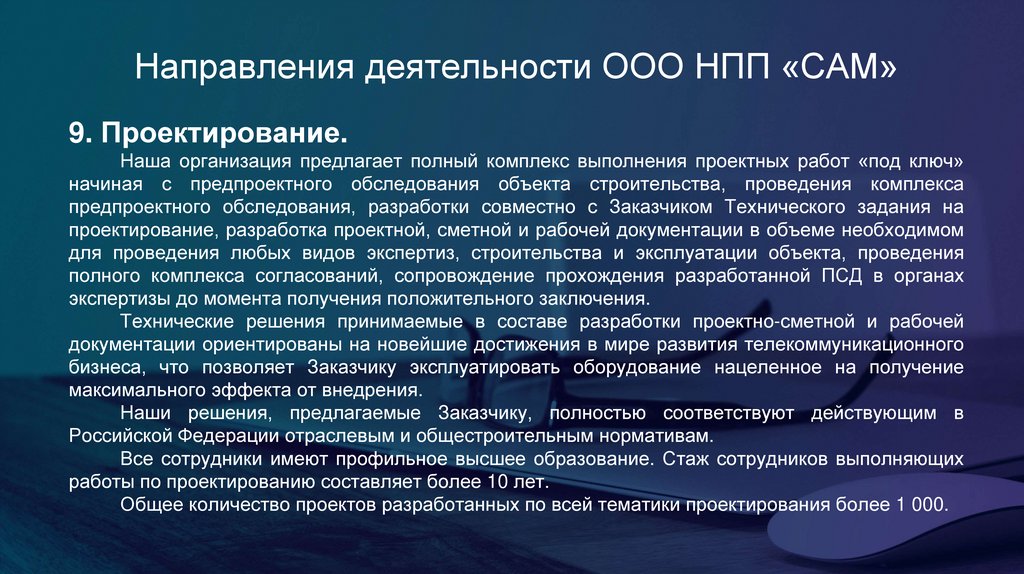 Направления деятельности ООО НПП «САМ»

9. Проектирование.

Наша организация предлагает полный комплекс выполнения проектных работ «под ключ» начиная с предпроектного обследования объекта строительства, проведения комплекса предпроектного обследования, разработки совместно с Заказчиком Технического задания на проектирование, разработка проектной, сметной и рабочей документации в объеме необходимом для проведения любых видов экспертиз, строительства и эксплуатации объекта, проведения полного комплекса согласований, сопровождение прохождения разработанной ПСД в органах экспертизы до момента получения положительного заключения.

Технические решения принимаемые в составе разработки проектно-сметной и рабочей документации ориентированы на новейшие достижения в мире развития телекоммуникационного бизнеса, что позволяет Заказчику эксплуатировать оборудование нацеленное на получение максимального эффекта от внедрения.

Наши решения, предлагаемые Заказчику, полностью соответствуют действующим в Российской Федерации отраслевым и общестроительным нормативам.

Все сотрудники имеют профильное высшее образование. Стаж сотрудников выполняющих работы по проектированию составляет более 10 лет.

Общее количество проектов разработанных по всей тематики проектирования более 1 000.